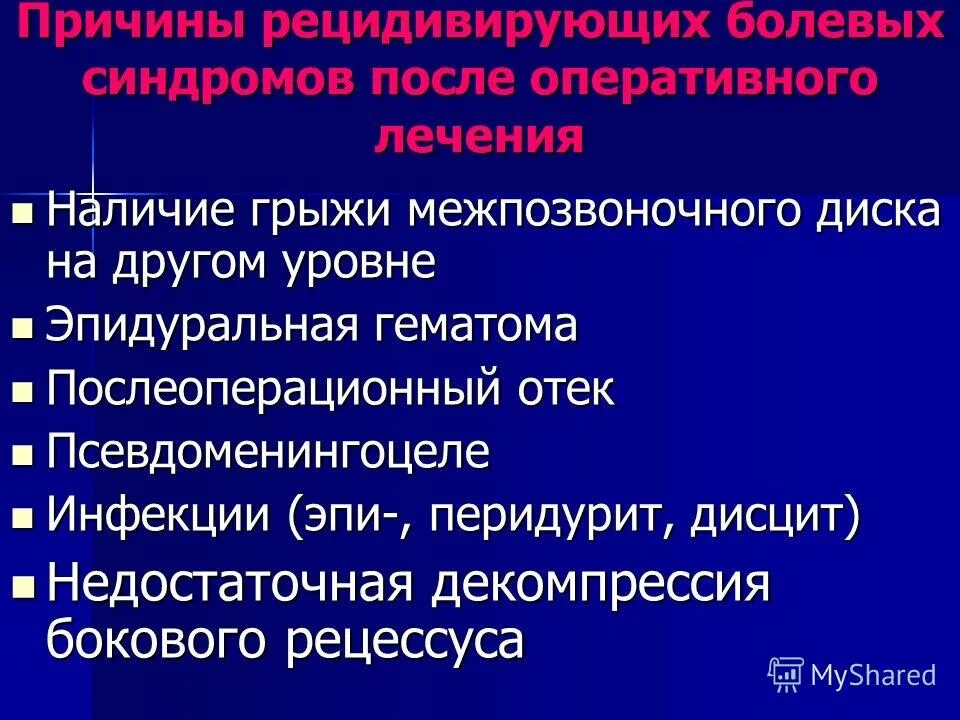 Причины рецидивирующих болевых синдромов после оперативного лечения

- Наличие грыжи межпозвоночного диска на другом уровне
- Эпидуральная гематома
- Послеоперационный отек
- Псевдоменингоцеле
- Инфекции (эпи-, перидурит, дисцит)
- Недостаточная декомпрессия бокового рецессуса

MyShared